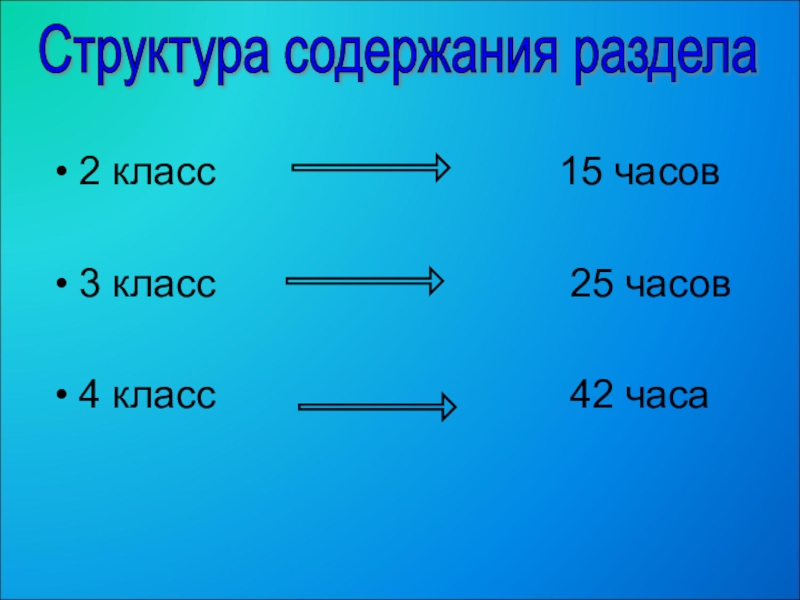 Структура содержания раздела

• 2 класс 15 часов

• 3 класс 25 часов

• 4 класс 42 часа